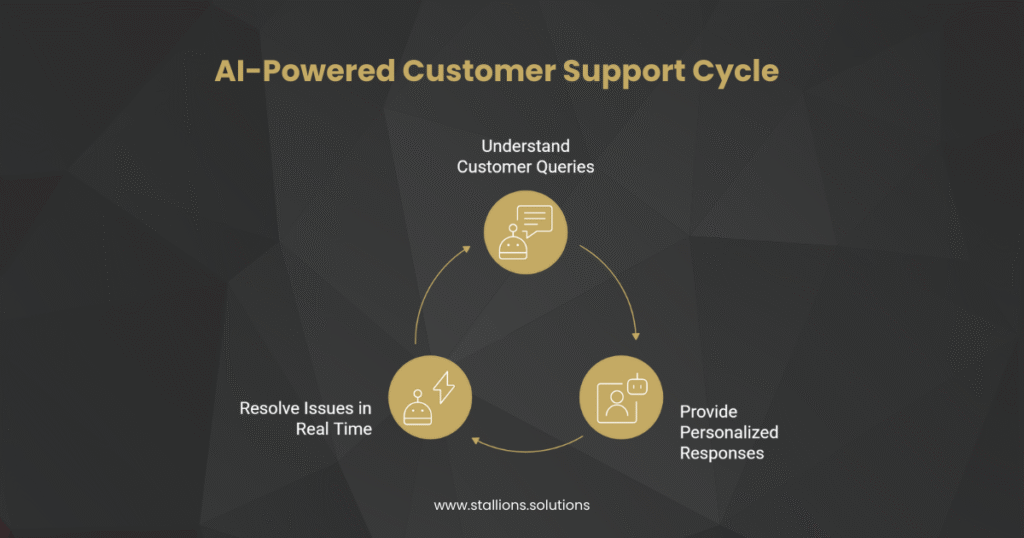 AI-Powered Customer Support Cycle

Understand Customer Queries

Provide Personalized Responses

Resolve Issues in Real Time

www.stallions.solutions